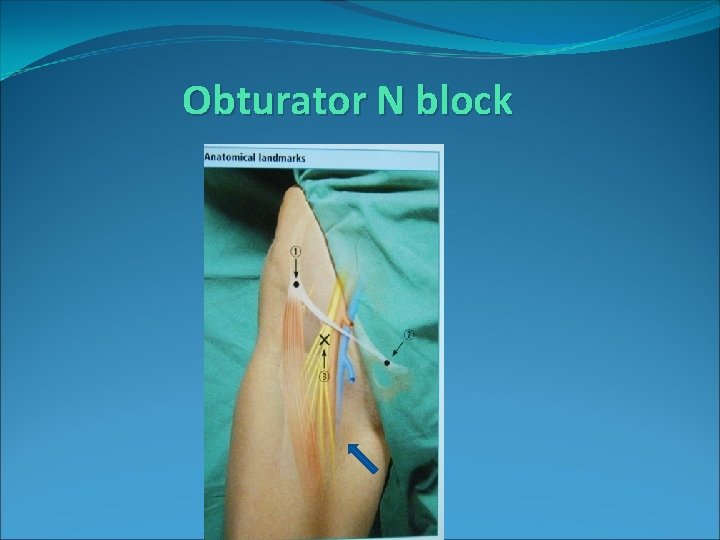 Obturator N block

Anatomical landmarks

①

②

③